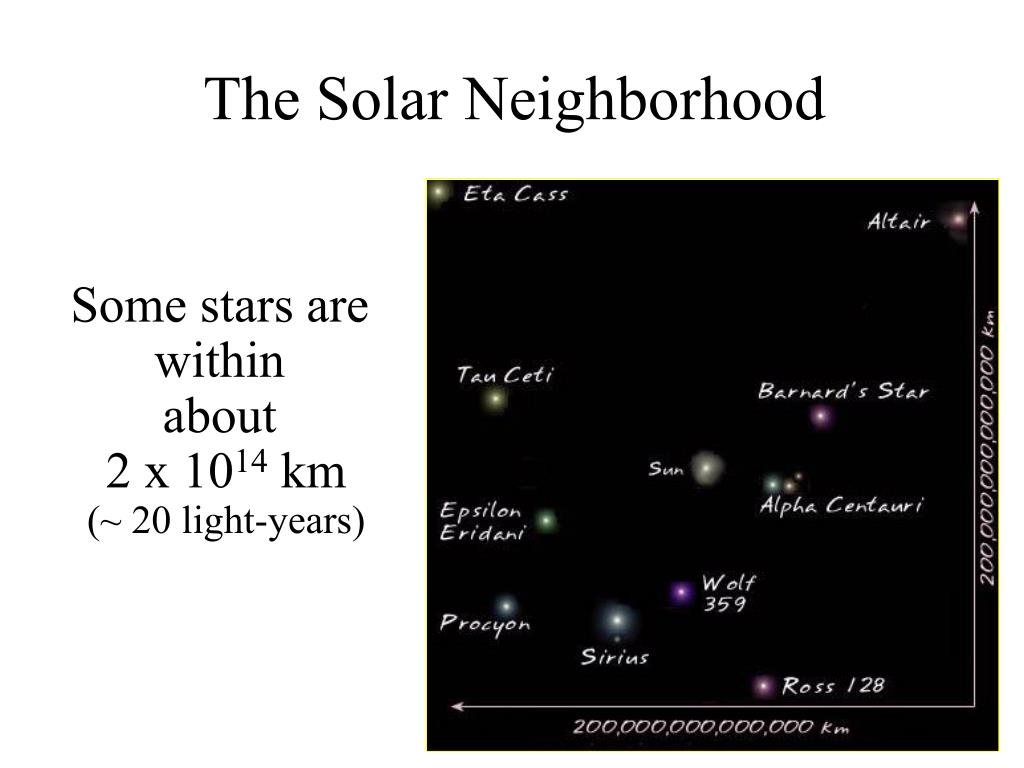 The Solar Neighborhood

Some stars are within about $2 \times 10^{14}$ km (~ 20 light-years)

Eta Cass

Altair

Tau Ceti

Barnard's Star

Sun

Alpha Centauri

Epsilon Eridani

Wolf 359

Procyon

Sirius

Ross 128

200,000,000,000,000 km

200,000,000,000,000 km